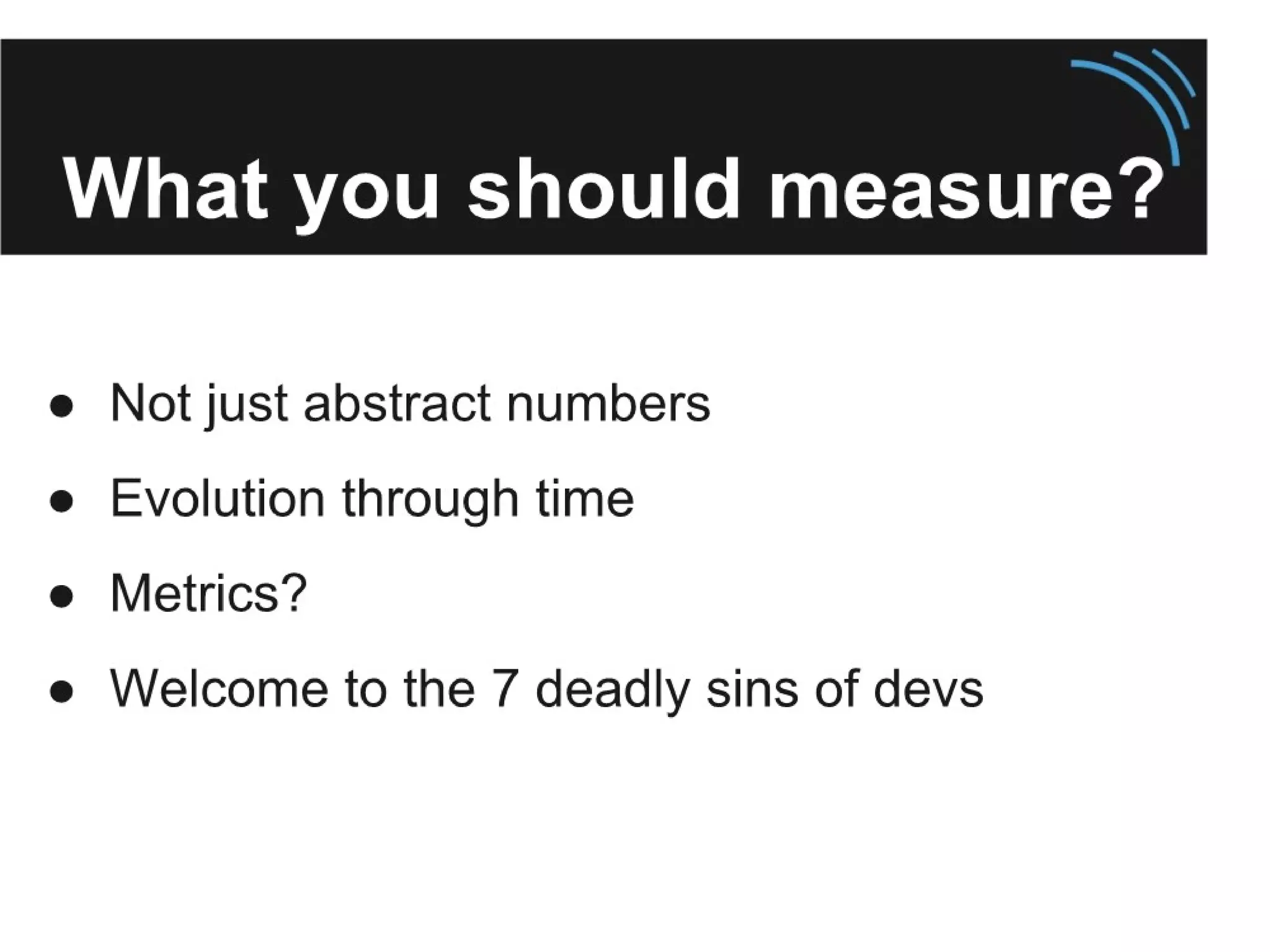 What you should measure?

- Not just abstract numbers
- Evolution through time
- Metrics?
- Welcome to the 7 deadly sins of devs